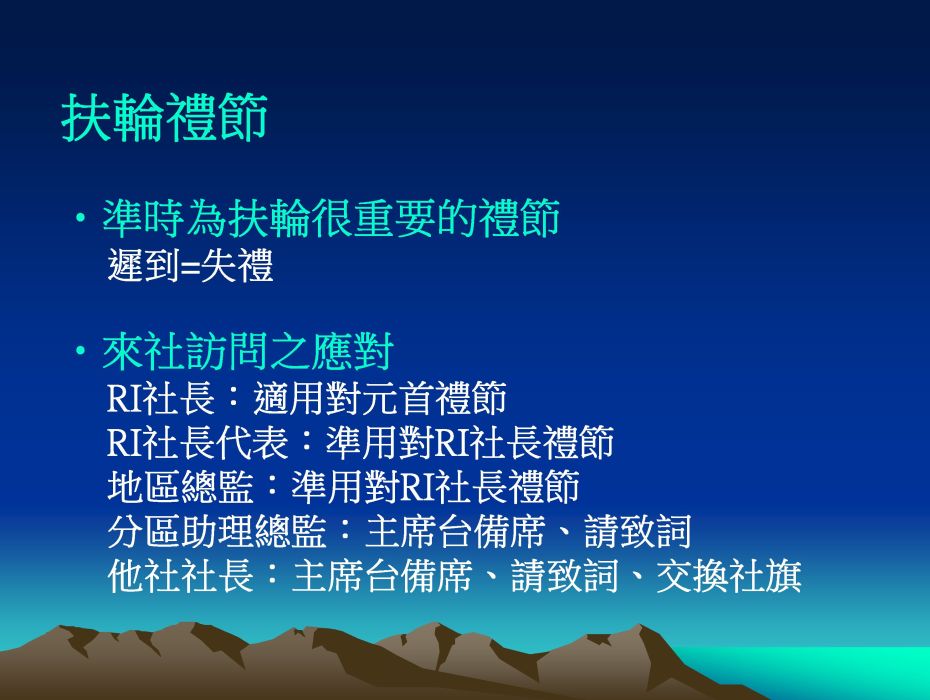 扶輪禮節

• 準時為扶輪很重要的禮節
遲到=失禮

• 來社訪問之應對
RI社長：適用對元首禮節
RI社長代表：準用對RI社長禮節
地區總監：準用對RI社長禮節
分區助理總監：主席台備席、請致詞
他社社長：主席台備席、請致詞、交換社旗